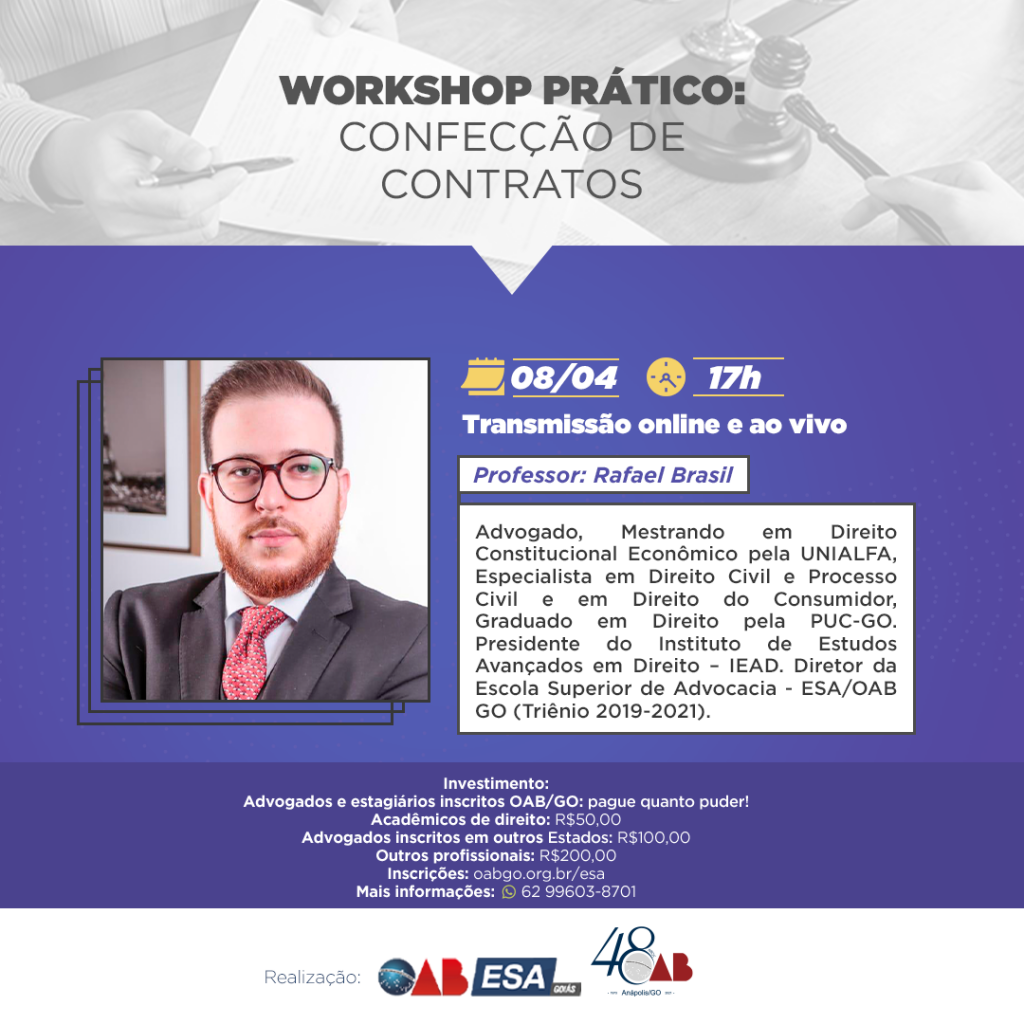 WORKSHOP PRÁTICO:
CONFECÇÃO DE CONTRATOS

08/04 17h

Transmissão online e ao vivo

Professor: Rafael Brasil

Advogado, Mestrando em Direito Constitucional Econômico pela UNIALFA, Especialista em Direito Civil e Processo Civil e em Direito do Consumidor, Graduado em Direito pela PUC-GO. Presidente do Instituto de Estudos Avançados em Direito – IEAD. Diretor da Escola Superior de Advocacia - ESA/OAB GO (Triênio 2019-2021).

Investimento:
Advogados e estagiários inscritos OAB/GO: pague quanto puder!
Acadêmicos de direito: R$50,00
Advogados inscritos em outros Estados: R$100,00
Outros profissionais: R$200,00
Inscrições: oabgo.org.br/esa
Mais informações: 62 99603-8701

Realização: OAB ESA GOIÁS 48 OAB Anápolis/GO